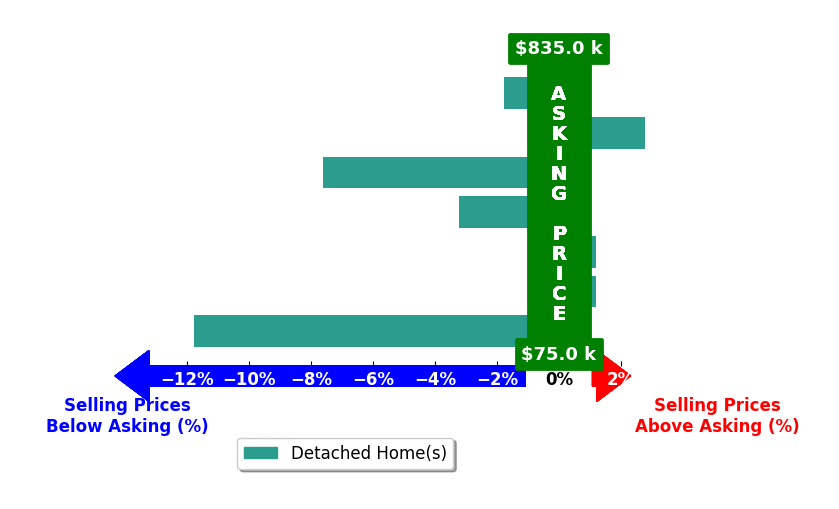 $835.0 k

ASKING PRICE

$75.0 k

−12% −10% −8% −6% −4% −2% 0% 2%

Selling Prices Below Asking (%)

Selling Prices Above Asking (%)

Detached Home(s)